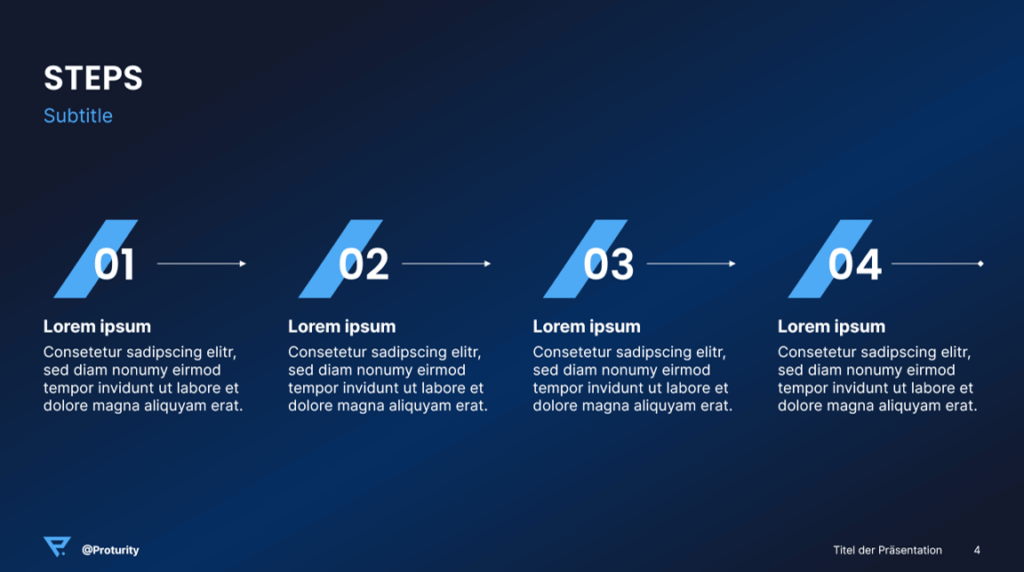 STEPS
Subtitle

01

Lorem ipsum
Consetetur sadipscing elitr, sed diam nonumy eirmod tempor invidunt ut labore et dolore magna aliquyam erat.

02

Lorem ipsum
Consetetur sadipscing elitr, sed diam nonumy eirmod tempor invidunt ut labore et dolore magna aliquyam erat.

03

Lorem ipsum
Consetetur sadipscing elitr, sed diam nonumy eirmod tempor invidunt ut labore et dolore magna aliquyam erat.

04

Lorem ipsum
Consetetur sadipscing elitr, sed diam nonumy eirmod tempor invidunt ut labore et dolore magna aliquyam erat.

@Proturity

Titel der Präsentation 4